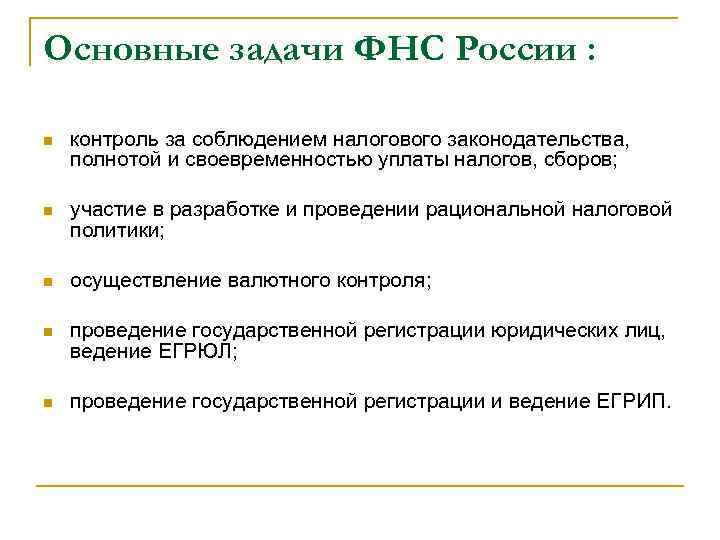 Основные задачи ФНС России :

- контроль за соблюдением налогового законодательства, полнотой и своевременностью уплаты налогов, сборов;
- участие в разработке и проведении рациональной налоговой политики;
- осуществление валютного контроля;
- проведение государственной регистрации юридических лиц, ведение ЕГРЮЛ;
- проведение государственной регистрации и ведение ЕГРИП.